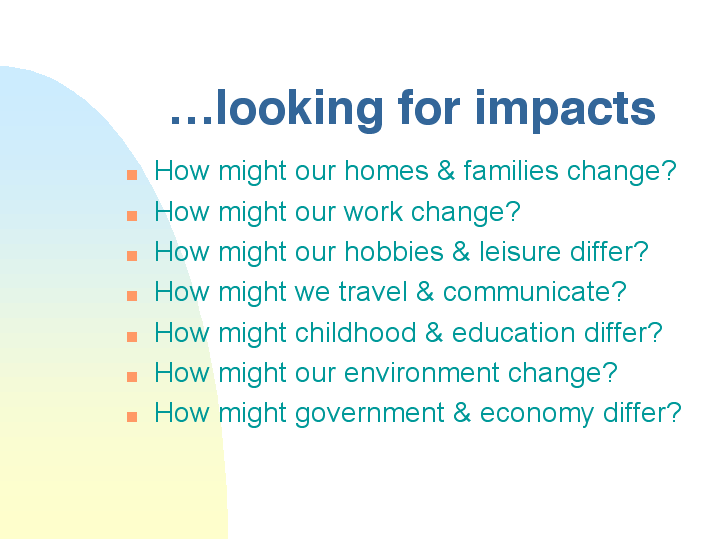 …looking for impacts

- How might our homes & families change?
- How might our work change?
- How might our hobbies & leisure differ?
- How might we travel & communicate?
- How might childhood & education differ?
- How might our environment change?
- How might government & economy differ?